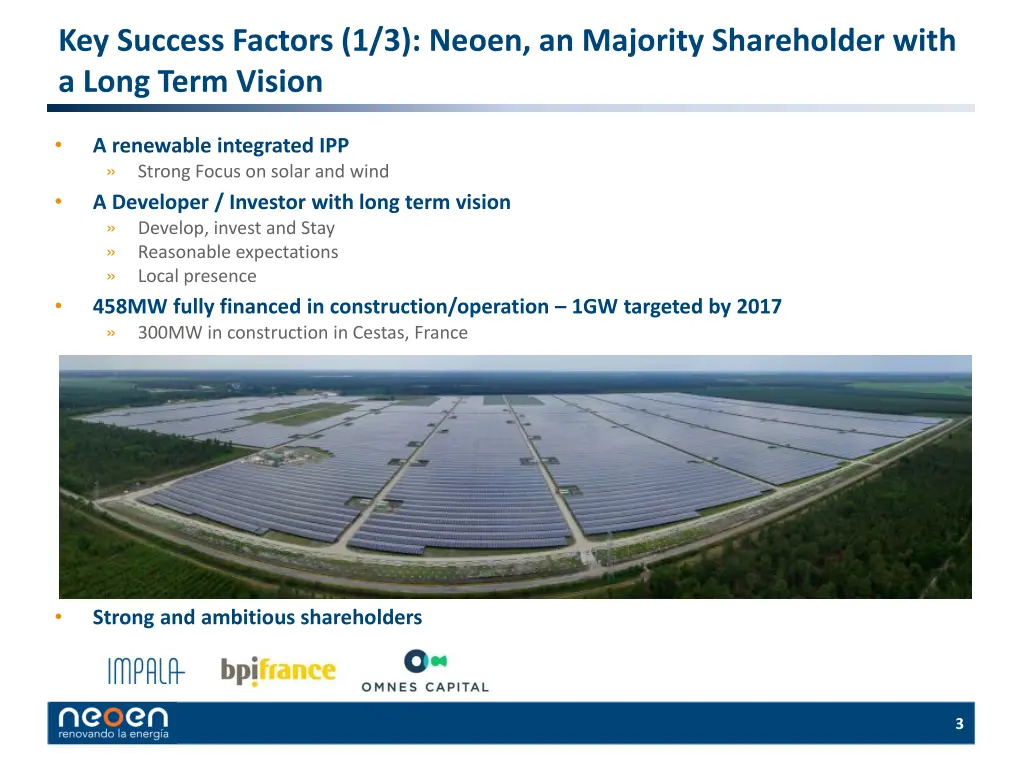 Key Success Factors (1/3): Neoen, an Majority Shareholder with a Long Term Vision

• A renewable integrated IPP
» Strong Focus on solar and wind
• A Developer / Investor with long term vision
» Develop, invest and Stay
» Reasonable expectations
» Local presence
• 458MW fully financed in construction/operation – 1GW targeted by 2017
» 300MW in construction in Cestas, France

• Strong and ambitious shareholders

IMPALA bpifrance OMNES CAPITAL

neoen
renovando la energía

3